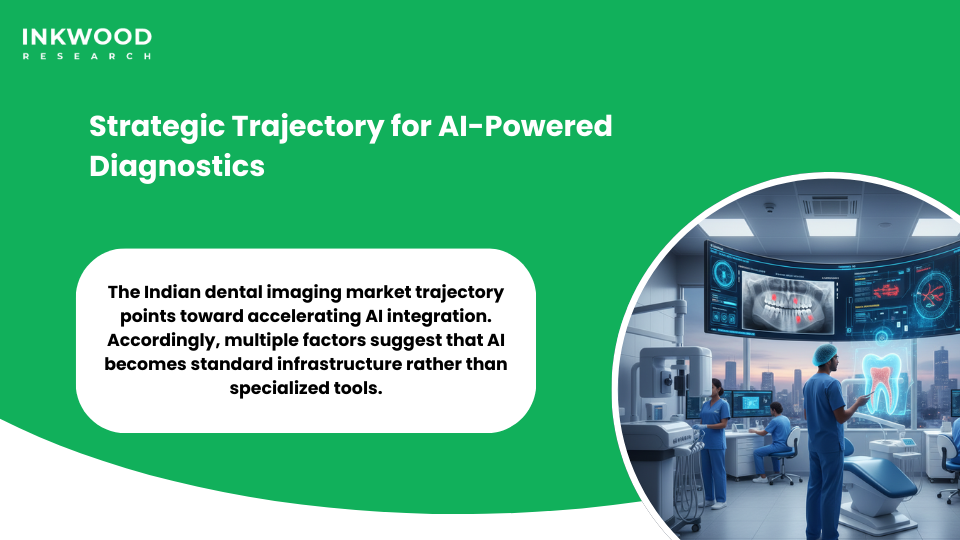 INKWOOD
RESEARCH

Strategic Trajectory for AI-Powered Diagnostics

The Indian dental imaging market trajectory points toward accelerating AI integration. Accordingly, multiple factors suggest that AI becomes standard infrastructure rather than specialized tools.